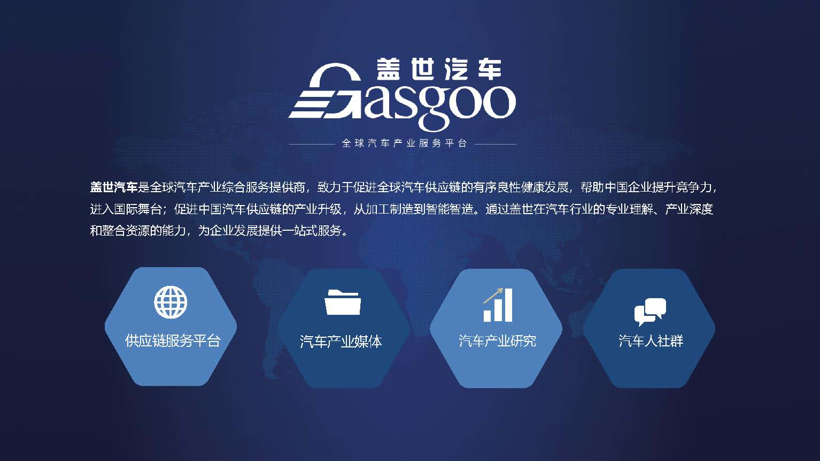 盖世汽车
Gasgoo
全球汽车产业服务平台

盖世汽车是全球汽车产业综合服务提供商，致力于促进全球汽车供应链的有序良性健康发展，帮助中国企业提升竞争力，进入国际舞台；促进中国汽车供应链的产业升级，从加工制造到智能智造。通过盖世在汽车行业的专业理解、产业深度和整合资源的能力，为企业发展提供一站式服务。

供应链服务平台

汽车产业媒体

汽车产业研究

汽车人社群